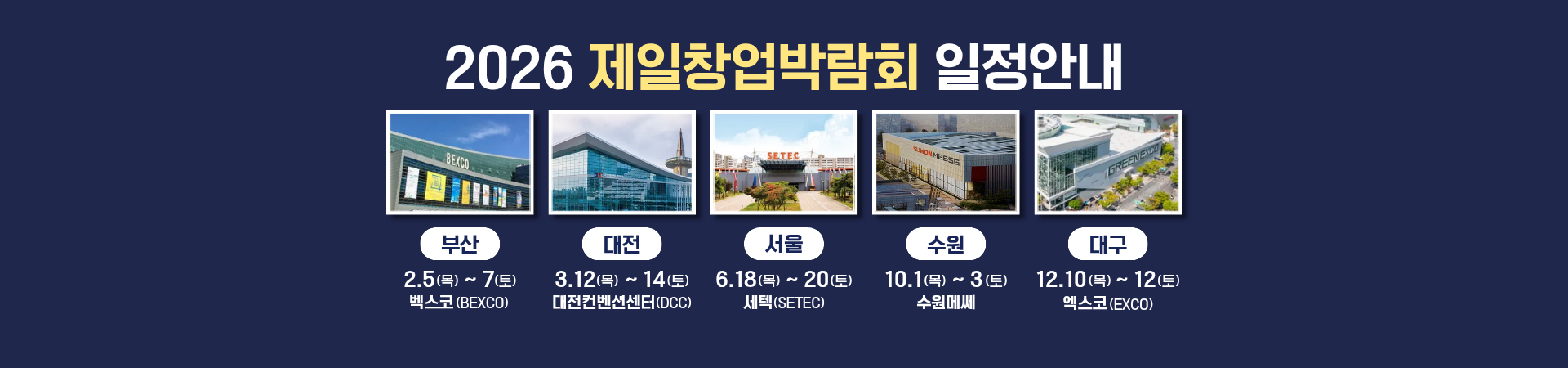 2026 제일창업박람회 일정안내

BEXCO

부산
2.5(목) ~ 7(토)
벡스코(BEXCO)

대전
3.12(목) ~ 14(토)
대전컨벤션센터(DCC)

SETEC

서울
6.18(목) ~ 20(토)
세텍(SETEC)

SUWONMESSE

수원
10.1(목) ~ 3(토)
수원메쎄

GREENEXCO

대구
12.10(목) ~ 12(토)
엑스코(EXCO)